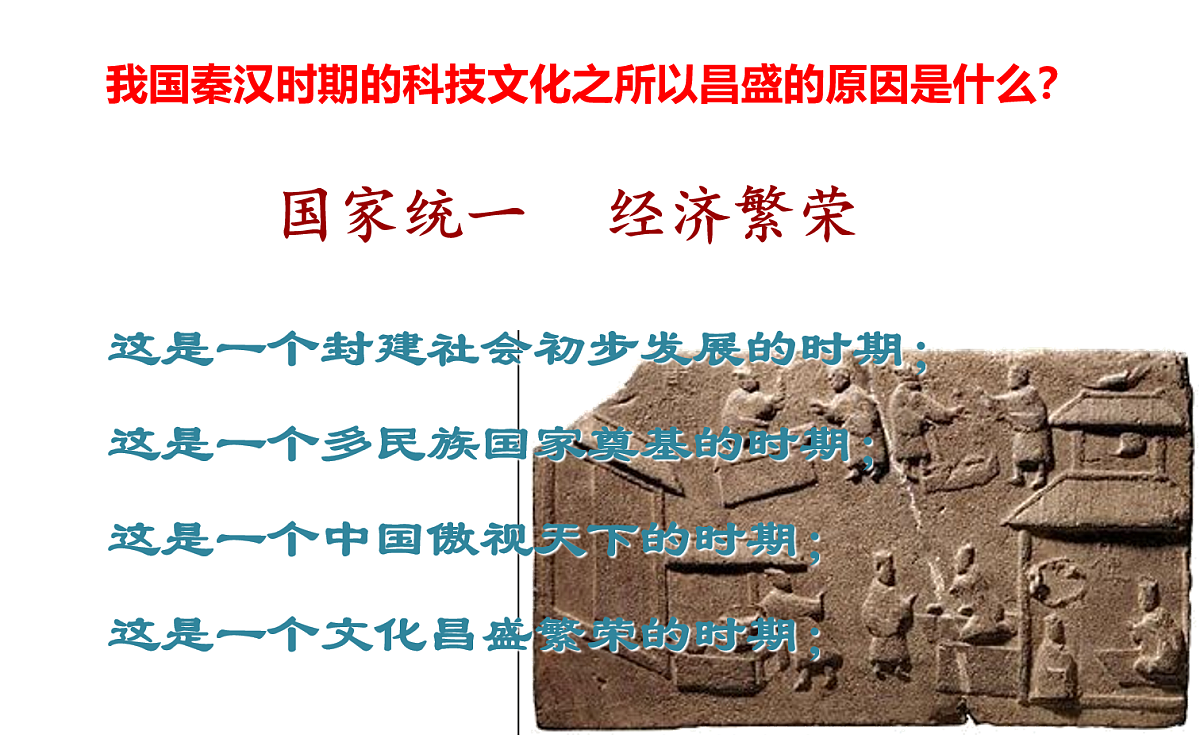 我国秦汉时期的科技文化之所以昌盛的原因是什么？

国家统一　经济繁荣

这是一个封建社会初步发展的时期；

这是一个多民族国家奠基的时期；

这是一个中国傲视天下的时期；

这是一个文化昌盛繁荣的时期；